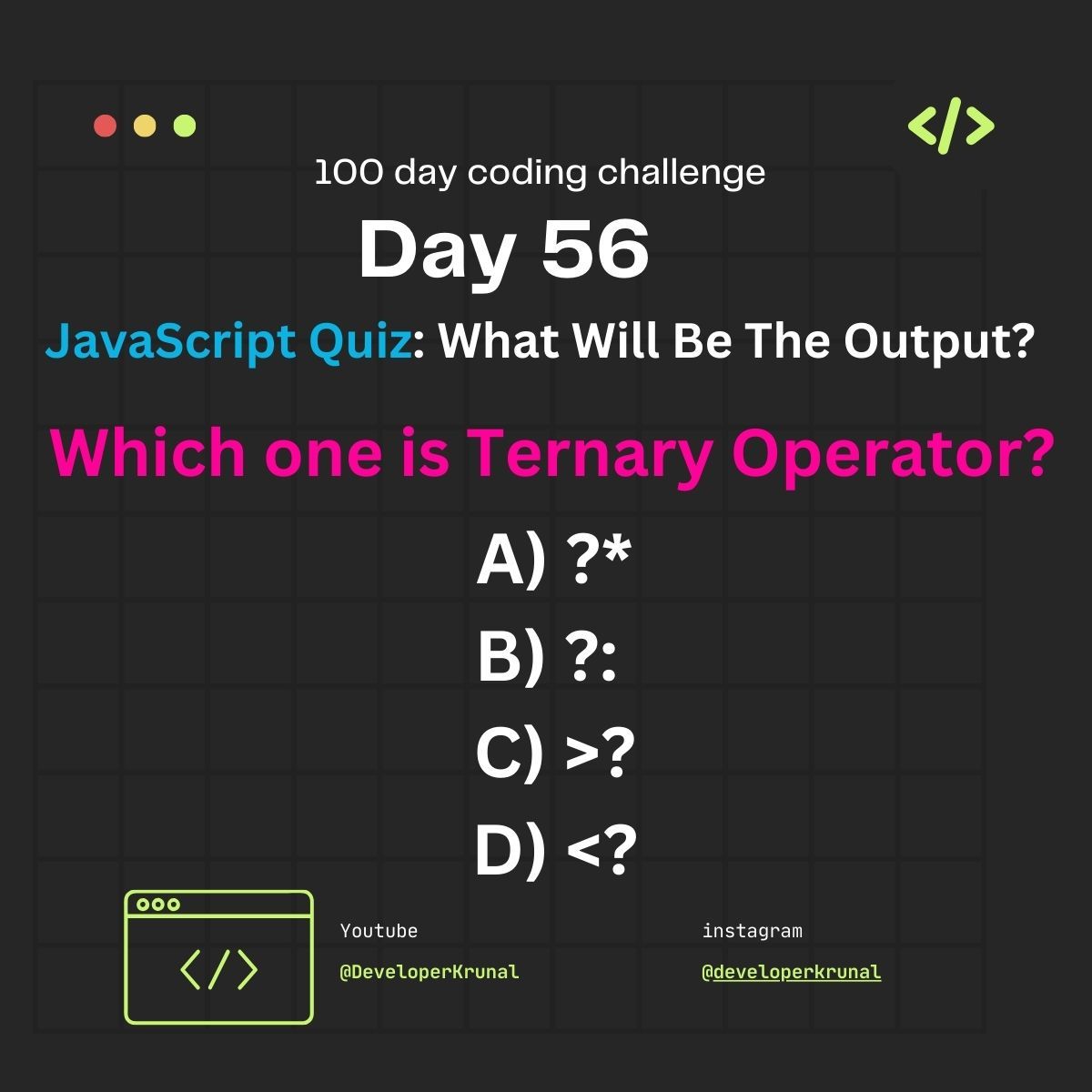 </>

100 day coding challenge

Day 56

JavaScript Quiz: What Will Be The Output?

Which one is Ternary Operator?

A) ?*

B) ?:

C) >?

D) <?

</>

Youtube

@DeveloperKrunal

instagram

@developerkrunal